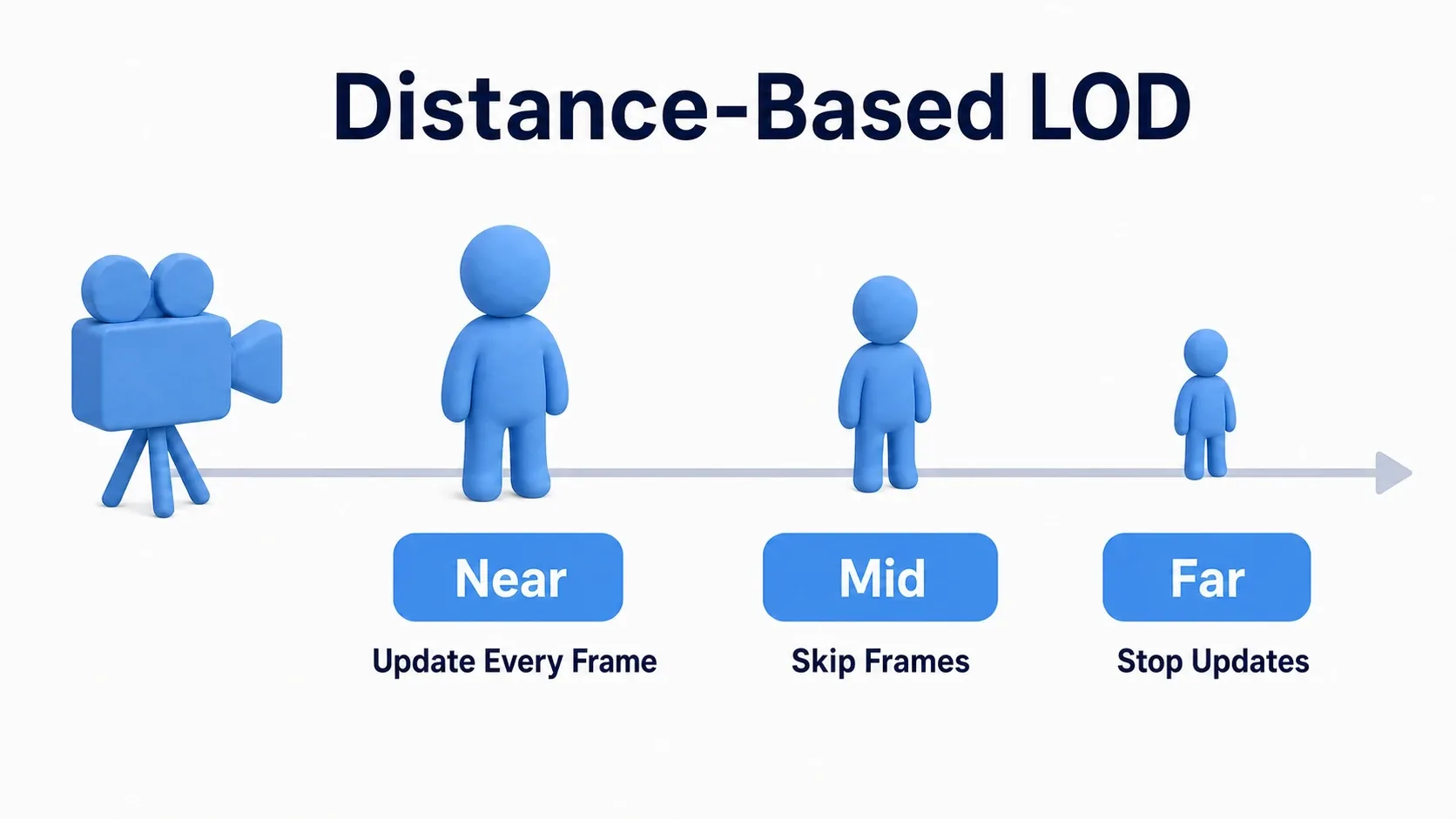 Distance-Based LOD

Near

Update Every Frame

Mid

Skip Frames

Far

Stop Updates